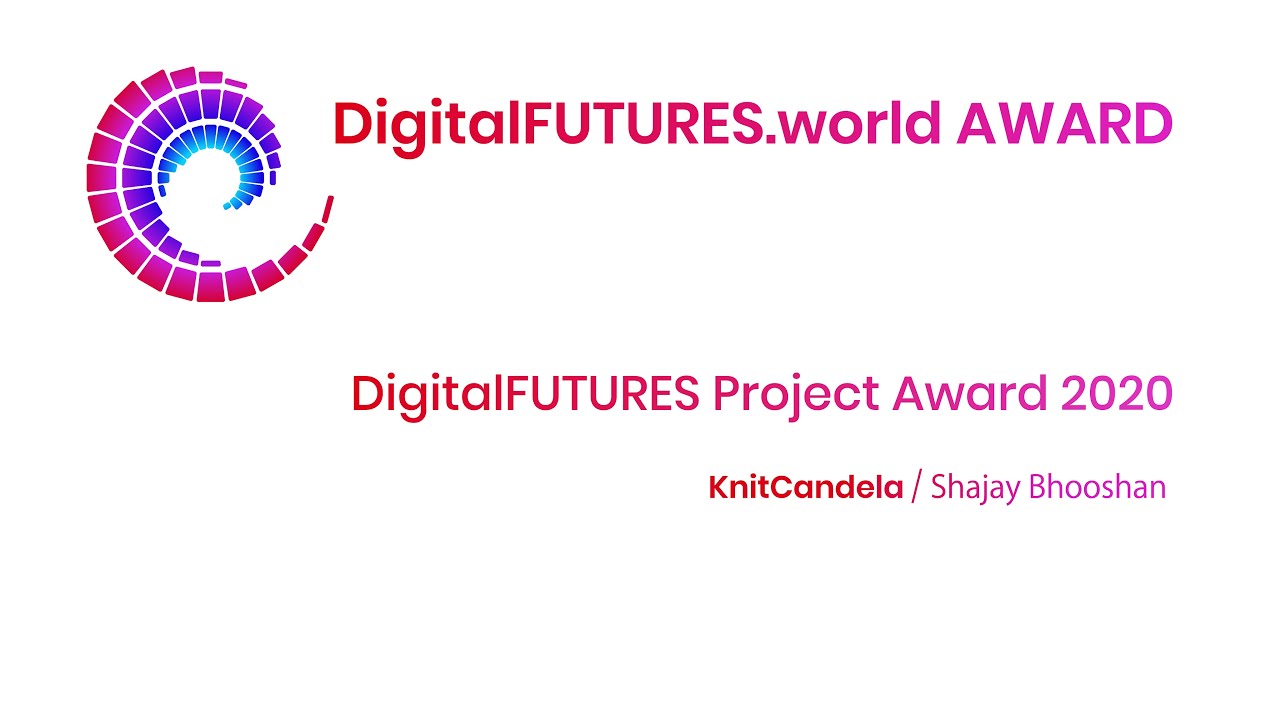 DigitalFUTURES.world AWARD

DigitalFUTURES Project Award 2020

KnitCandela / Shajay Bhooshan